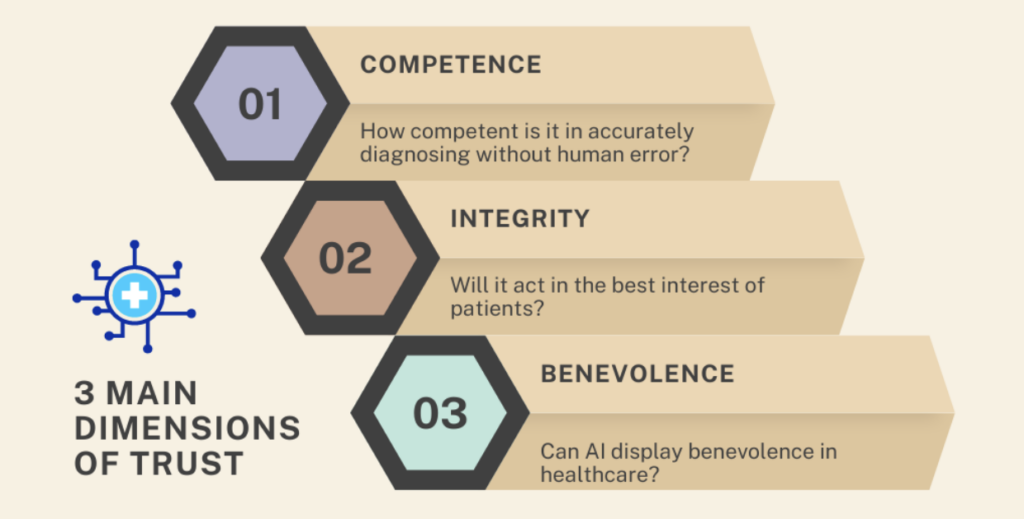 01

COMPETENCE

How competent is it in accurately diagnosing without human error?

02

INTEGRITY

Will it act in the best interest of patients?

03

BENEVOLENCE

Can AI display benevolence in healthcare?

3 MAIN DIMENSIONS OF TRUST